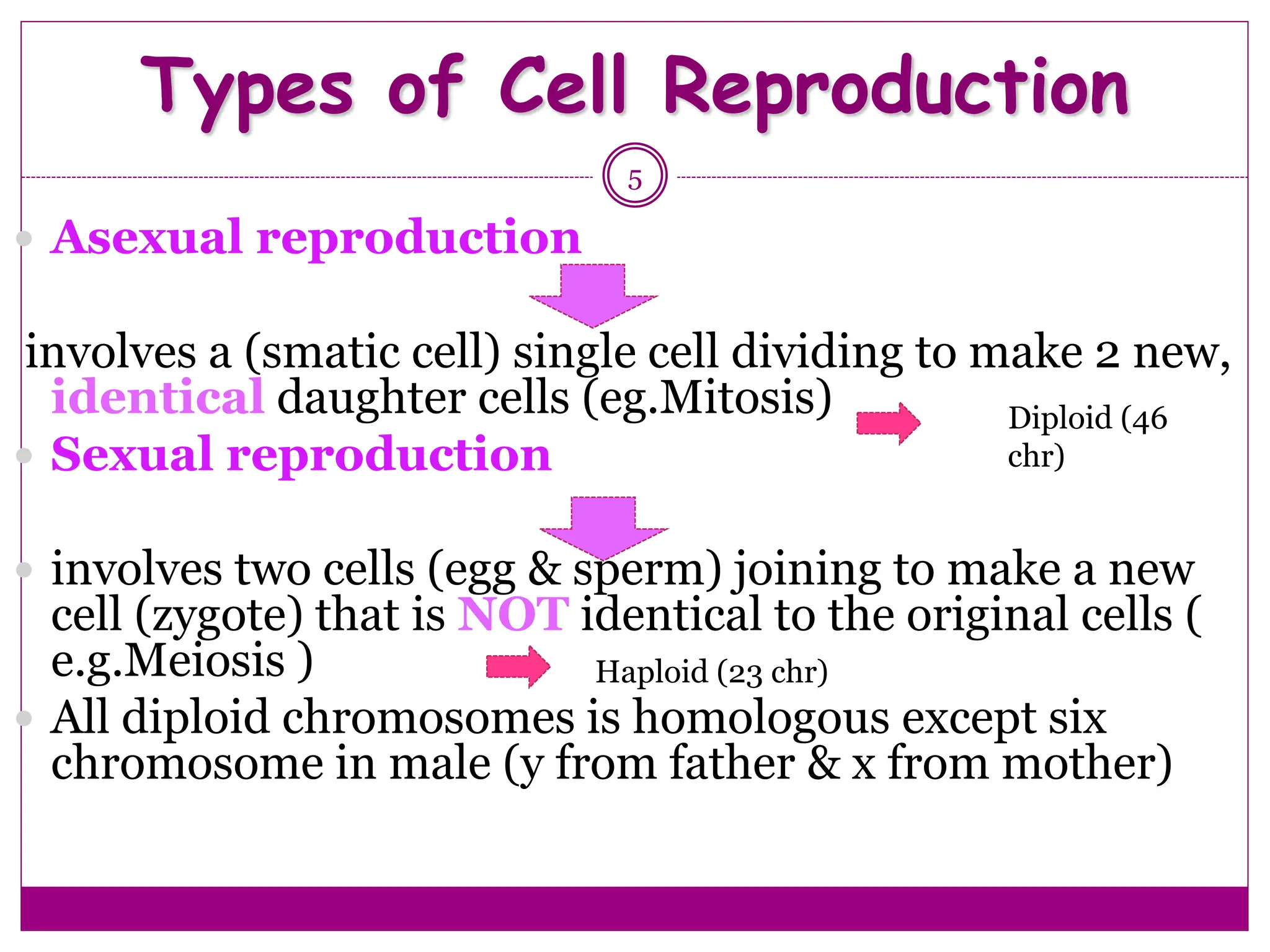 Types of Cell Reproduction

5

Asexual reproduction

involves a (smatic cell) single cell dividing to make 2 new, identical daughter cells (eg.Mitosis)

Diploid (46 chr)

Sexual reproduction

involves two cells (egg & sperm) joining to make a new cell (zygote) that is NOT identical to the original cells ( e.g.Meiosis )

Haploid (23 chr)

All diploid chromosomes is homologous except six chromosome in male (y from father & x from mother)